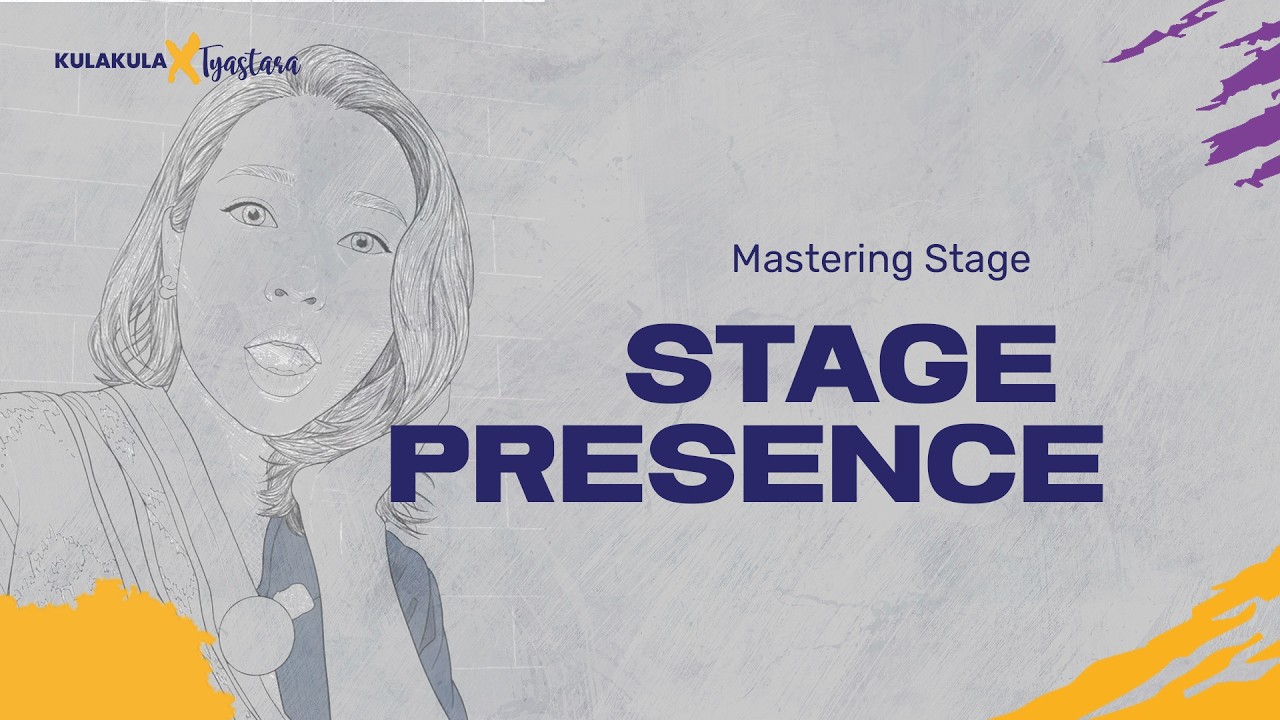 KULAKULA X Tyastara

Mastering Stage

STAGE PRESENCE